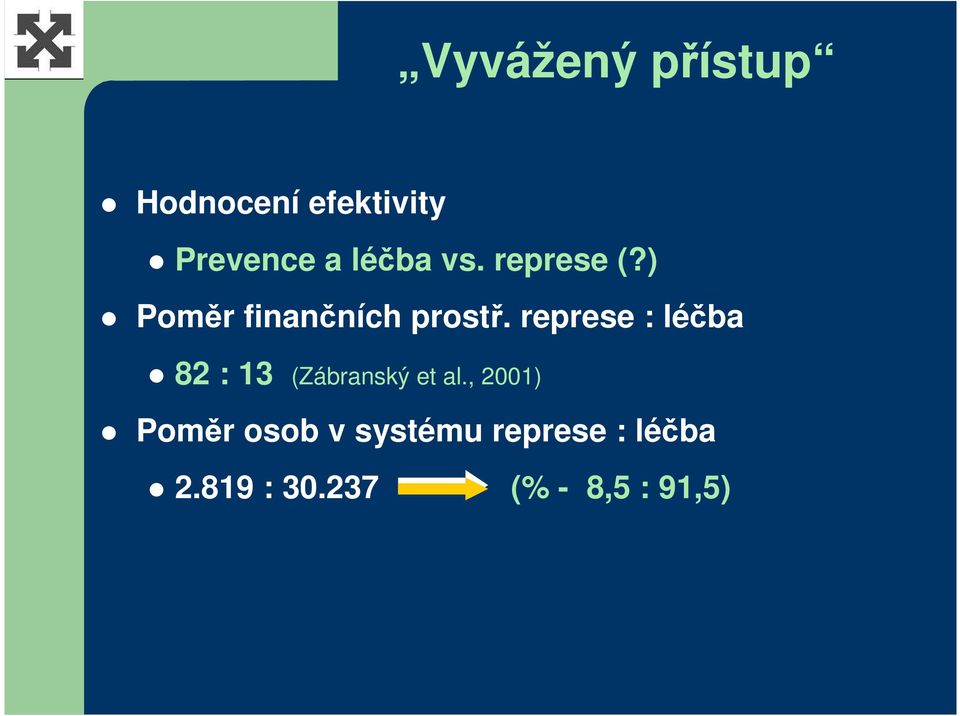 „Vyvážený přístup“

Hodnocení efektivity

Prevence a léčba vs. represe (?)

Poměr finančních prostř. represe : léčba

82 : 13 (Zábranský et al., 2001)

Poměr osob v systému represe : léčba

2.819 : 30.237 (% - 8,5 : 91,5)